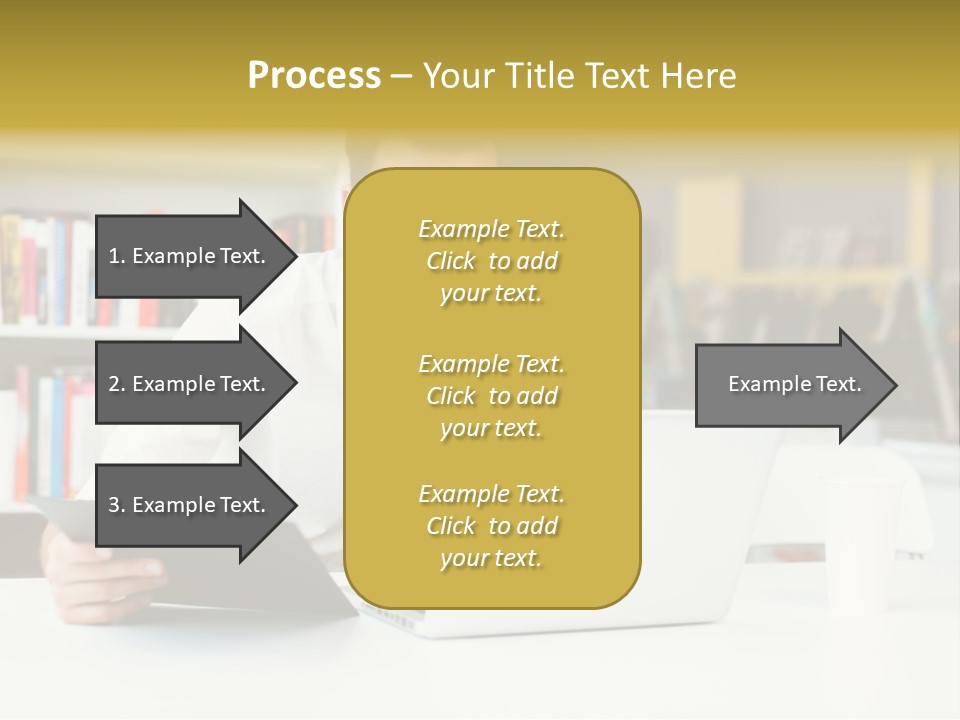 Process – Your Title Text Here

1. Example Text.

2. Example Text.

3. Example Text.

Example Text. Click to add your text.

Example Text. Click to add your text.

Example Text. Click to add your text.

Example Text.